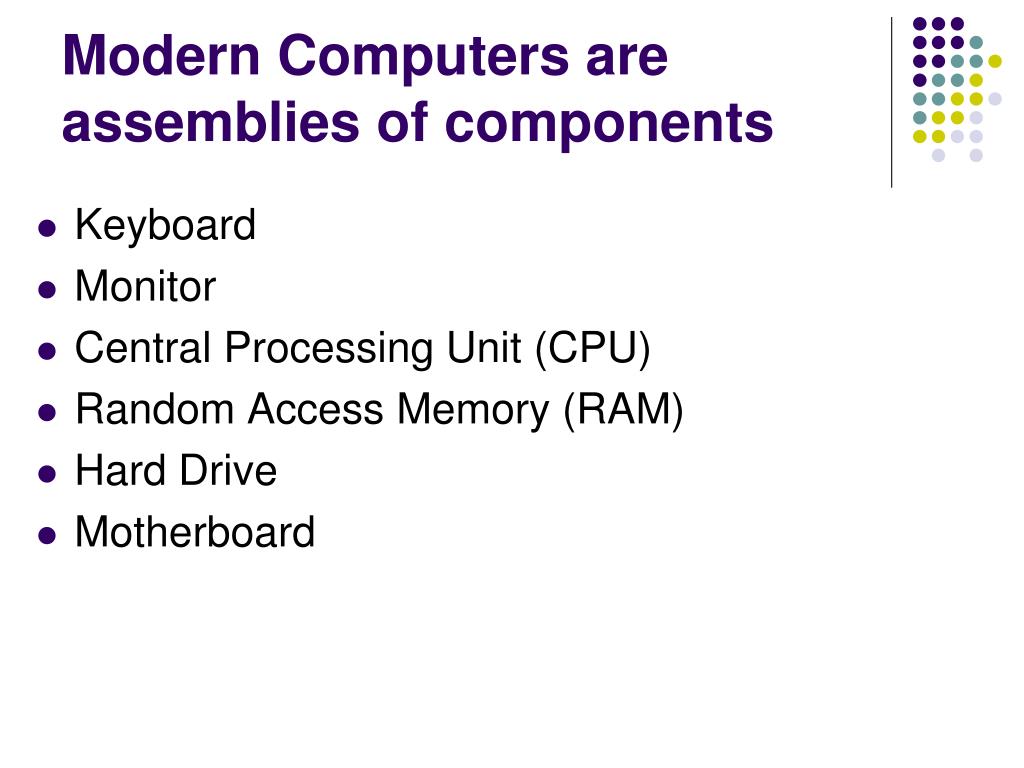 Modern Computers are assemblies of components

- Keyboard
- Monitor
- Central Processing Unit (CPU)
- Random Access Memory (RAM)
- Hard Drive
- Motherboard